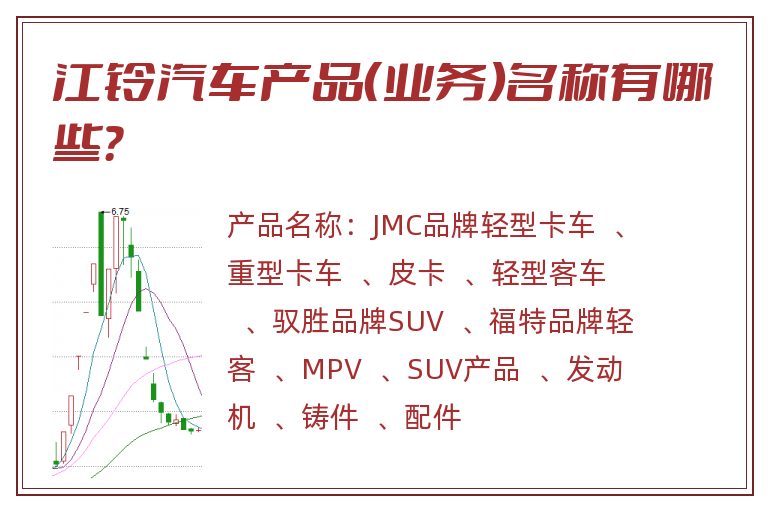 江铃汽车产品(业务)名称有哪些?

6.75

产品名称：JMC品牌轻型卡车 、重型卡车 、皮卡 、轻型客车 、驭胜品牌SUV 、福特品牌轻客 、MPV 、SUV产品 、发动机 、铸件 、配件